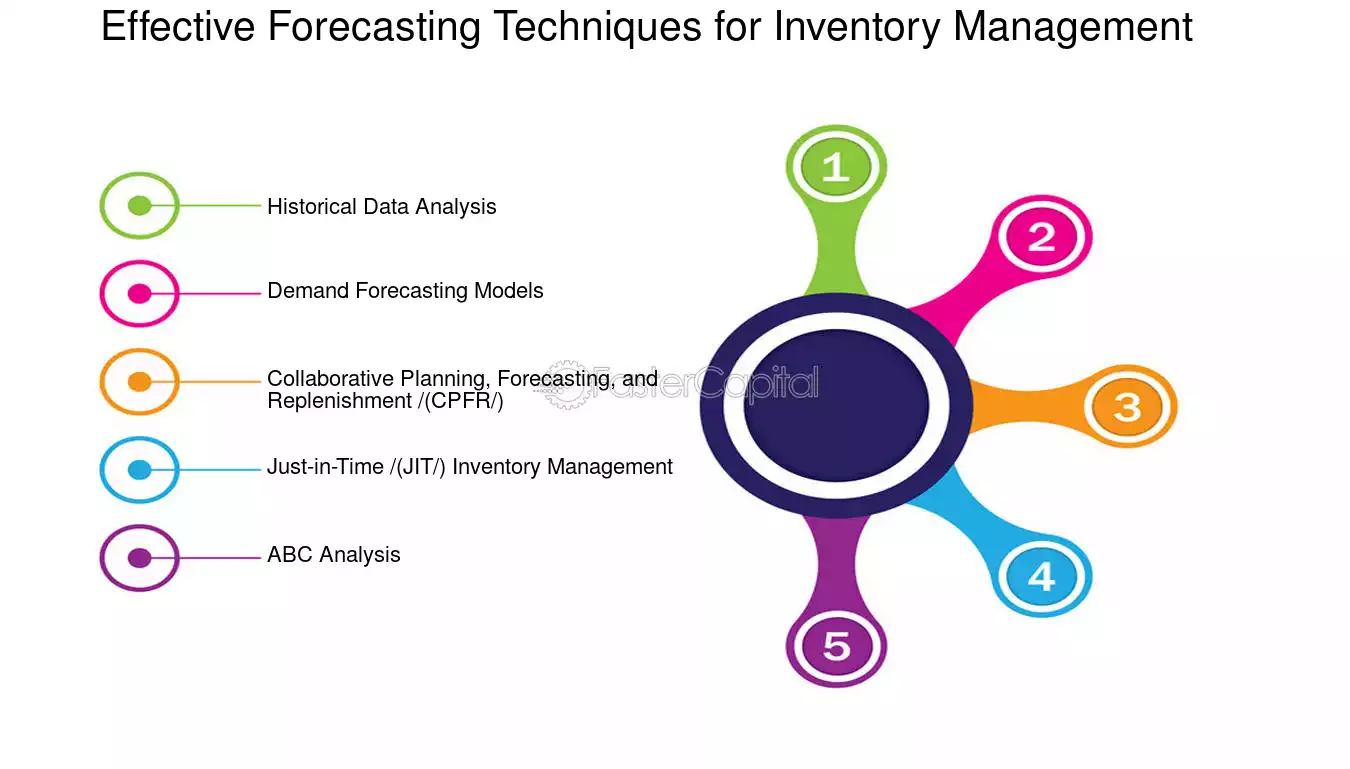 Effective Forecasting Techniques for Inventory Management

Historical Data Analysis

Demand Forecasting Models

Collaborative Planning, Forecasting, and Replenishment /(CPFR/)

Just-in-Time /(JIT/) Inventory Management

ABC Analysis

FasterCapital

1

2

3

4

5